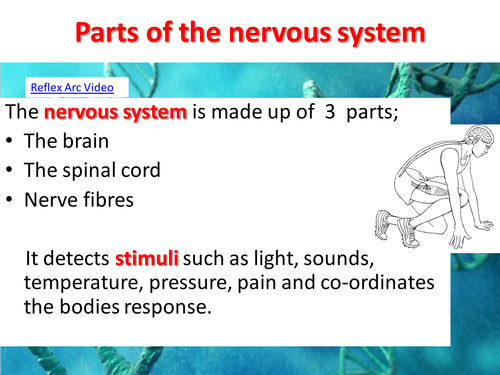 Parts of the nervous system

Reflex Arc Video

The nervous system is made up of 3 parts;
• The brain
• The spinal cord
• Nerve fibres

It detects stimuli such as light, sounds, temperature, pressure, pain and co-ordinates the bodies response.